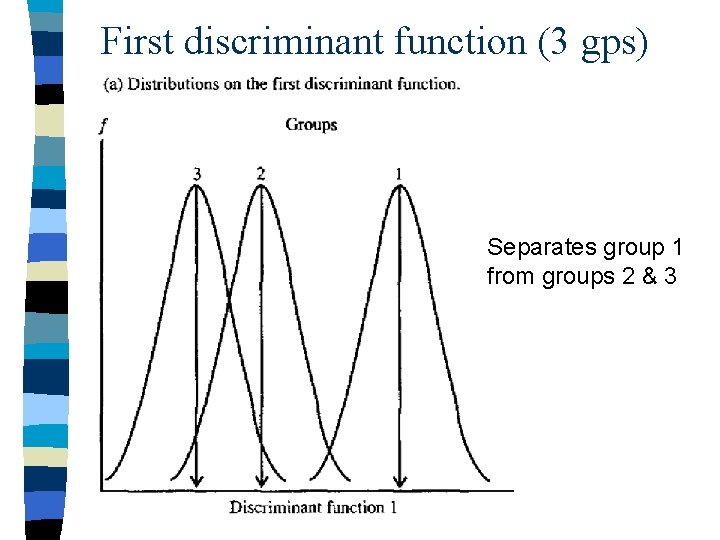 First discriminant function (3 gps)

(a) Distributions on the first discriminant function.

$f$

Groups

3 2 1

Separates group 1 from groups 2 & 3

Discriminant function 1